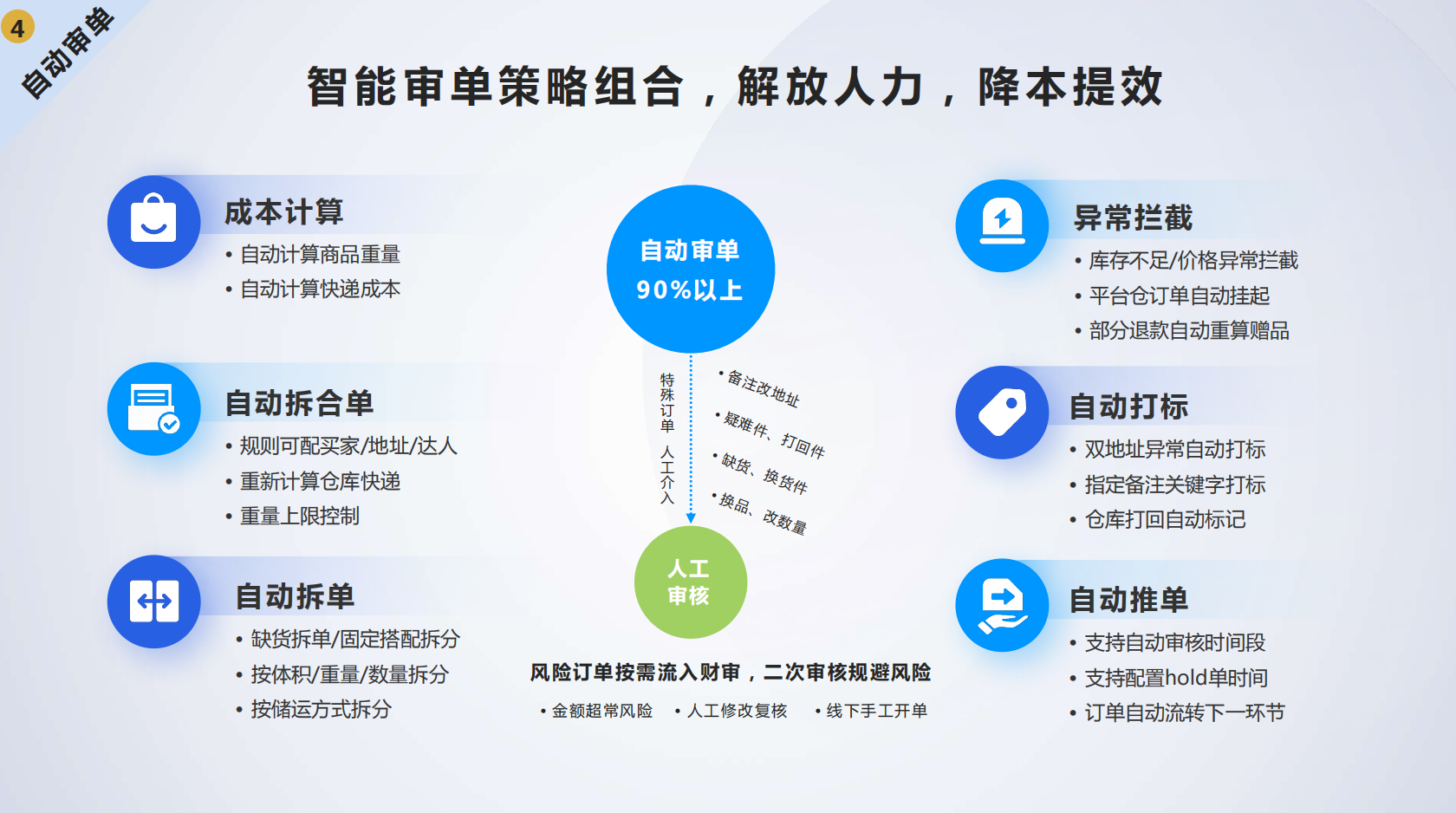 4 自动审单

智能审单策略组合，解放人力，降本提效

成本计算
• 自动计算商品重量
• 自动计算快递成本

自动拆合单
• 规则可配买家/地址/达人
• 重新计算仓库快递
• 重量上限控制

自动拆单
• 缺货拆单/固定搭配拆分
• 按体积/重量/数量拆分
• 按储运方式拆分

自动审单
90%以上

特殊订单 人工介入

• 备注改地址
• 疑难件、打回件
• 缺货、换货件
• 换品、改数量

人工审核

风险订单按需流入财审，二次审核规避风险

• 金额超常风险 • 人工修改复核 • 线下手工开单

异常拦截
• 库存不足/价格异常拦截
• 平台仓订单自动挂起
• 部分退款自动重算赠品

自动打标
• 双地址异常自动打标
• 指定备注关键字打标
• 仓库打回自动标记

自动推单
• 支持自动审核时间段
• 支持配置hold单时间
• 订单自动流转下一环节